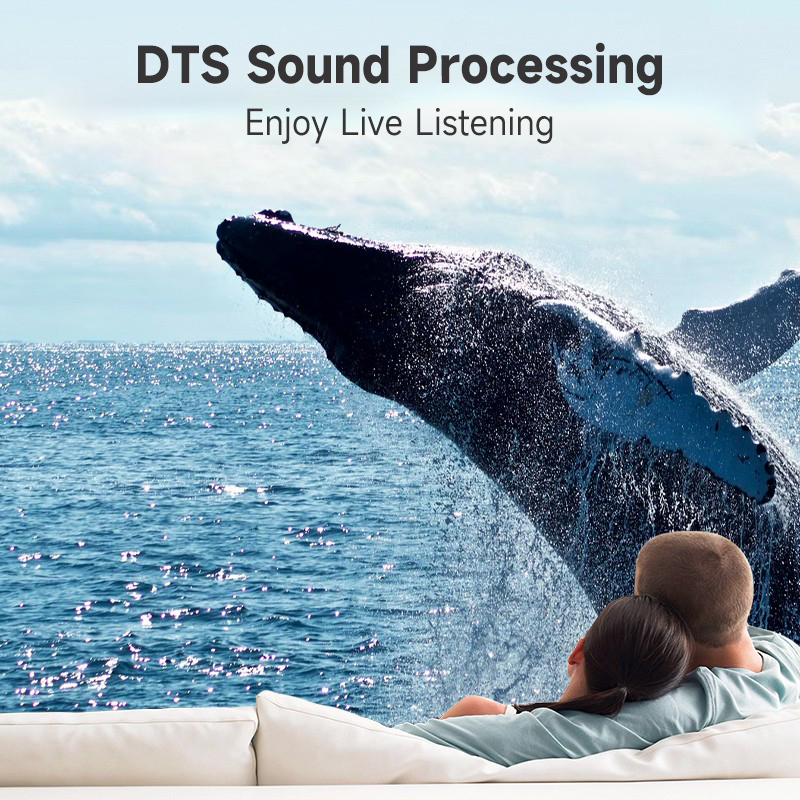 DTS Sound Processing

Enjoy Live Listening